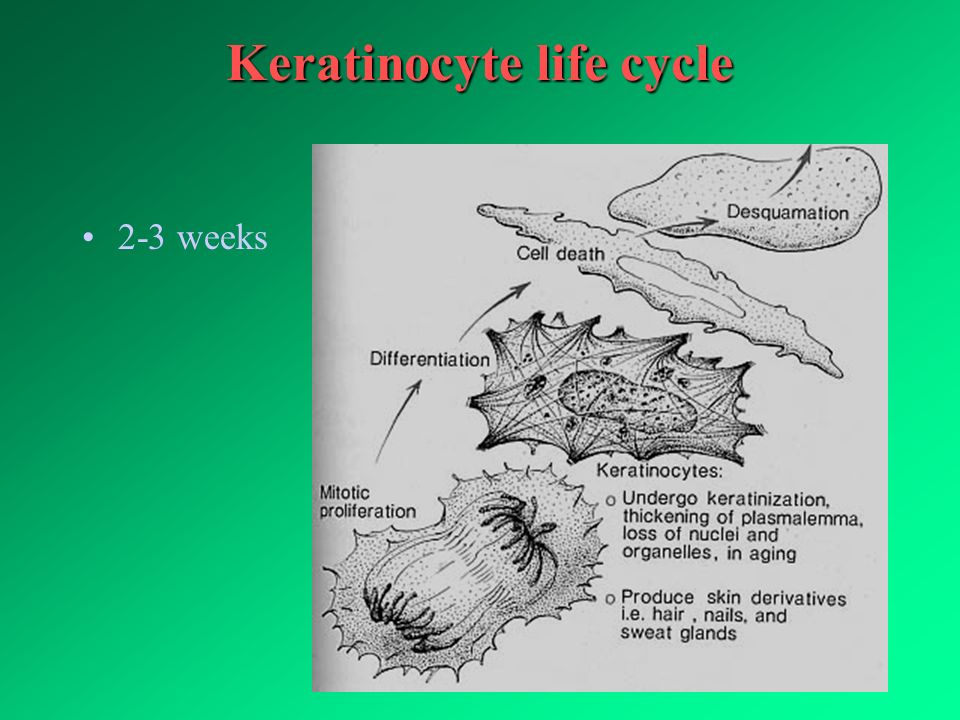 Keratinocyte life cycle

• 2-3 weeks

Desquamation

Cell death

Differentiation

Mitotic proliferation

Keratinocytes:

o Undergo keratinization, thickening of plasmalemma, loss of nuclei and organelles, in aging

o Produce skin derivatives i.e. hair , nails, and sweat glands